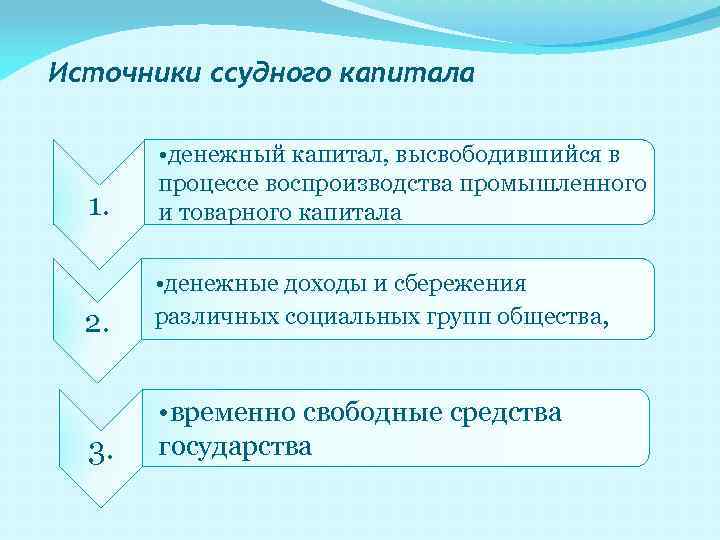 Источники ссудного капитала

1.

•денежный капитал, высвободившийся в процессе воспроизводства промышленного и товарного капитала

2.

•денежные доходы и сбережения различных социальных групп общества,

3.

•временно свободные средства государства